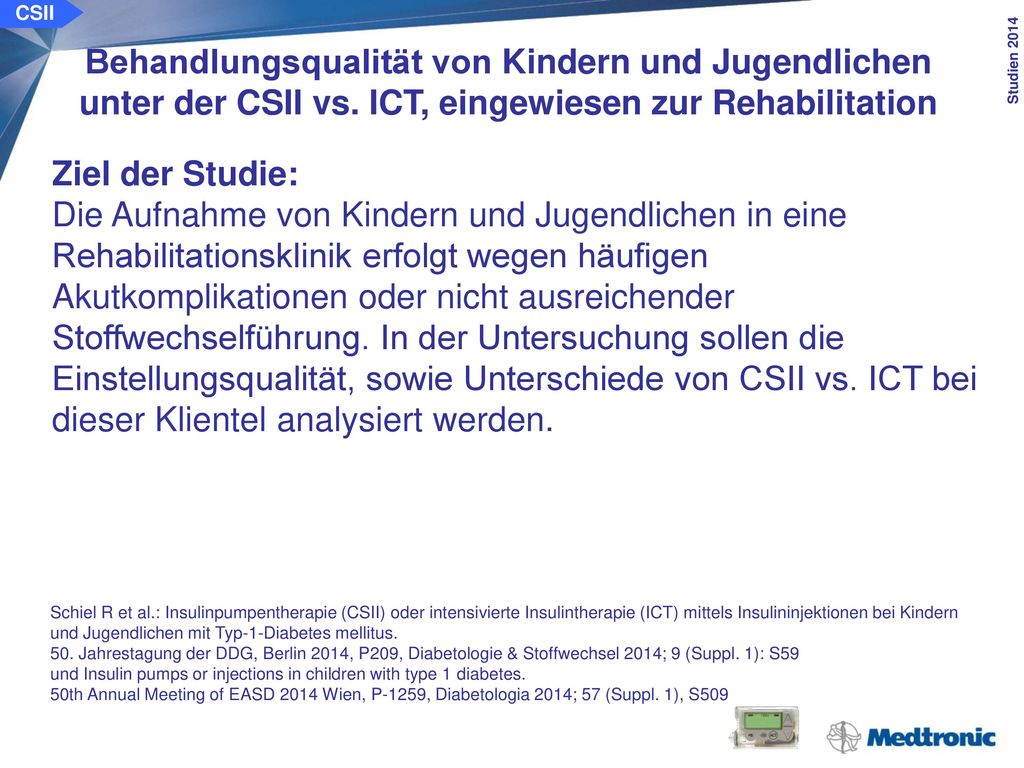 CSII

Studien 2014

Behandlungsqualität von Kindern und Jugendlichen unter der CSII vs. ICT, eingewiesen zur Rehabilitation

Ziel der Studie:
Die Aufnahme von Kindern und Jugendlichen in eine Rehabilitationsklinik erfolgt wegen häufigen Akutkomplikationen oder nicht ausreichender Stoffwechselführung. In der Untersuchung sollen die Einstellungsqualität, sowie Unterschiede von CSII vs. ICT bei dieser Klientel analysiert werden.

Schiel R et al.: Insulinpumpentherapie (CSII) oder intensivierte Insulintherapie (ICT) mittels Insulininjektionen bei Kindern und Jugendlichen mit Typ-1-Diabetes mellitus.
50. Jahrestagung der DDG, Berlin 2014, P209, Diabetologie & Stoffwechsel 2014; 9 (Suppl. 1): S59
und Insulin pumps or injections in children with type 1 diabetes.
50th Annual Meeting of EASD 2014 Wien, P-1259, Diabetologia 2014; 57 (Suppl. 1), S509

Medtronic